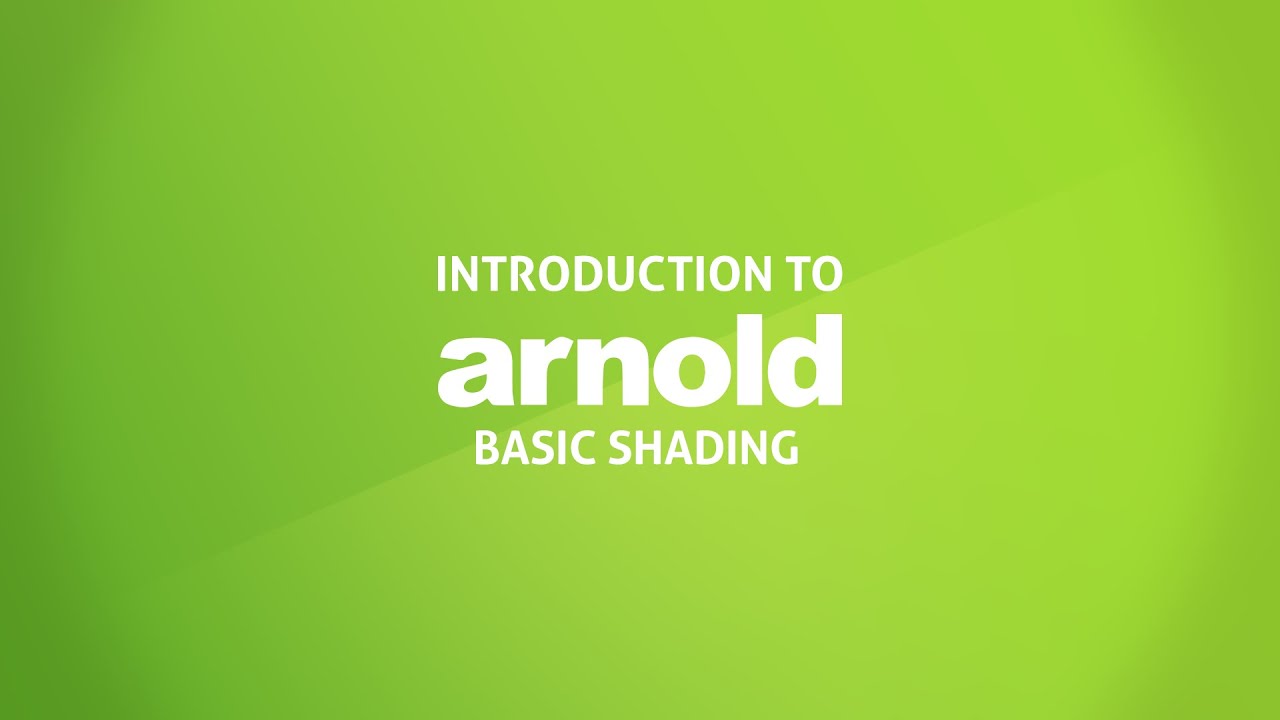 INTRODUCTION TO
arnold
BASIC SHADING